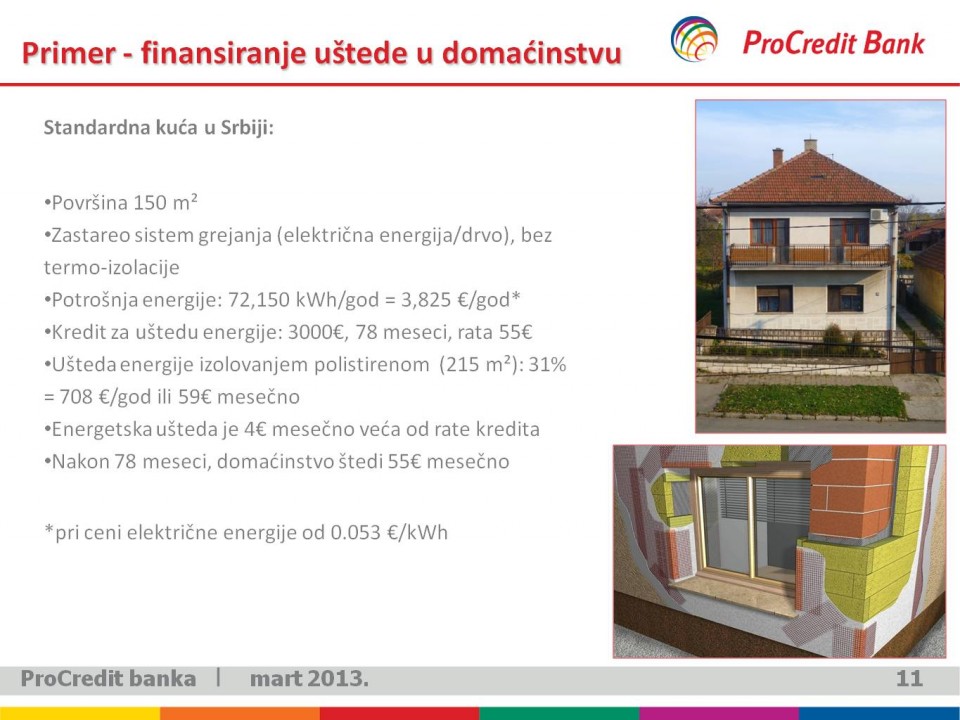 Primer - finansiranje uštede u domaćinstvu

ProCredit Bank

Standardna kuća u Srbiji:

•Površina 150 m²
•Zastareo sistem grejanja (električna energija/drvo), bez termo-izolacije
•Potrošnja energije: 72,150 kWh/god = 3,825 €/god*
•Kredit za uštedu energije: 3000€, 78 meseci, rata 55€
•Ušteda energije izolovanjem polistirenom (215 m²): 31% = 708 €/god ili 59€ mesečno
•Energetska ušteda je 4€ mesečno veća od rate kredita
•Nakon 78 meseci, domaćinstvo štedi 55€ mesečno

*pri ceni električne energije od 0.053 €/kWh

ProCredit banka | mart 2013. 11